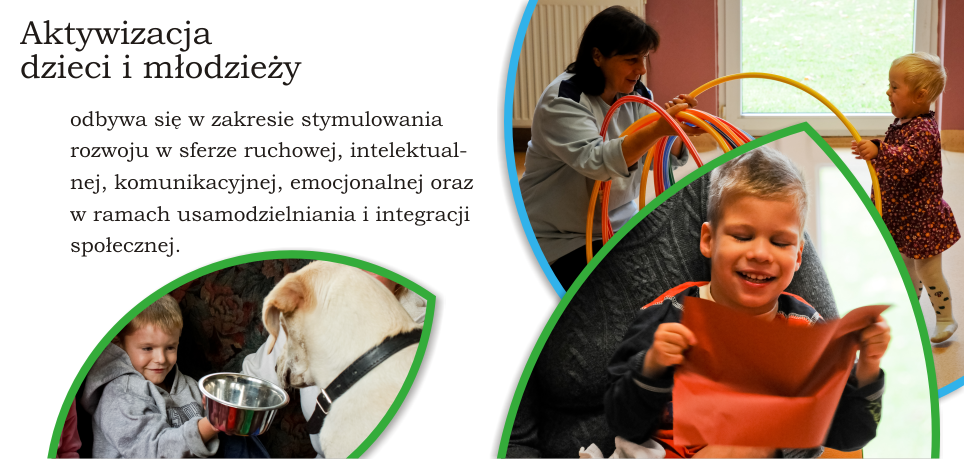 Aktywizacja
dzieci i młodzieży

odbywa się w zakresie stymulowania rozwoju w sferze ruchowej, intelektualnej, komunikacyjnej, emocjonalnej oraz w ramach usamodzielniania i integracji społecznej.